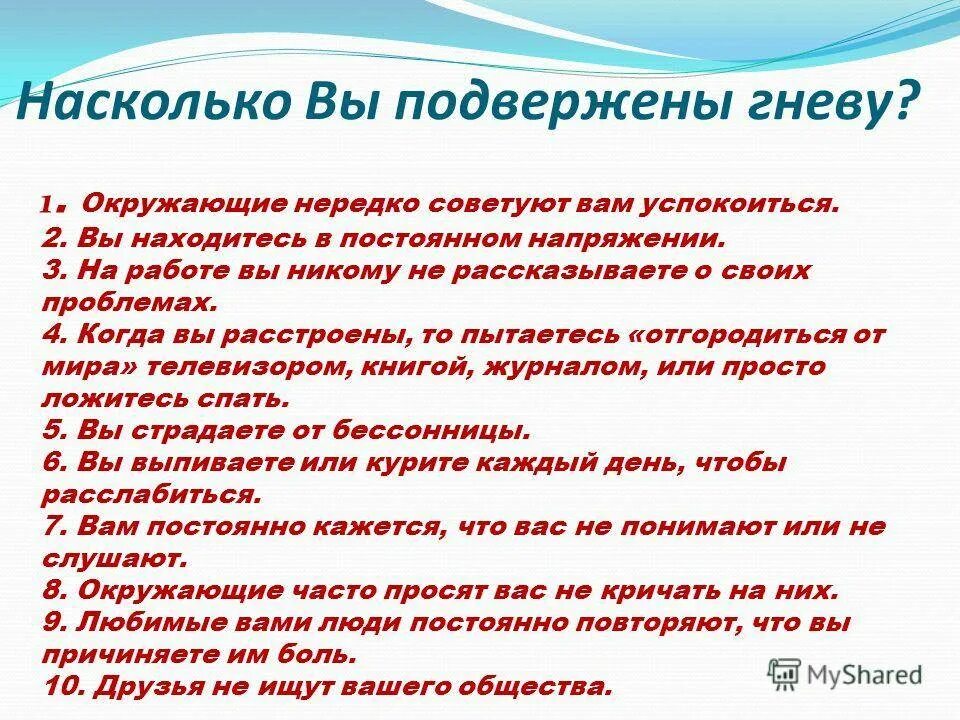 Насколько Вы подвержены гневу?

1. Окружающие нередко советуют вам успокоиться.
2. Вы находитесь в постоянном напряжении.
3. На работе вы никому не рассказываете о своих проблемах.
4. Когда вы расстроены, то пытаетесь «отгородиться от мира» телевизором, книгой, журналом, или просто ложитесь спать.
5. Вы страдаете от бессонницы.
6. Вы выпиваете или курите каждый день, чтобы расслабиться.
7. Вам постоянно кажется, что вас не понимают или не слушают.
8. Окружающие часто просят вас не кричать на них.
9. Любимые вами люди постоянно повторяют, что вы причиняете им боль.
10. Друзья не ищут вашего общества.

MyShared